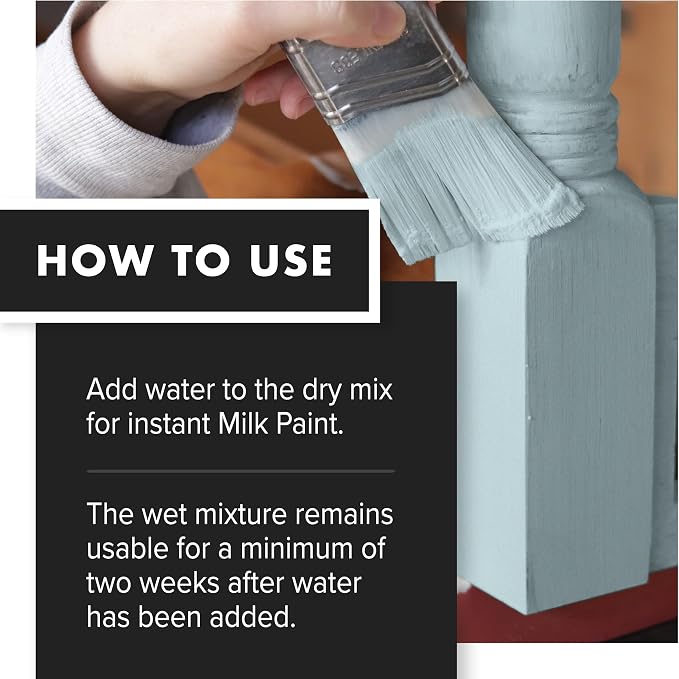 HOW TO USE

Add water to the dry mix for instant Milk Paint.

The wet mixture remains usable for a minimum of two weeks after water has been added.